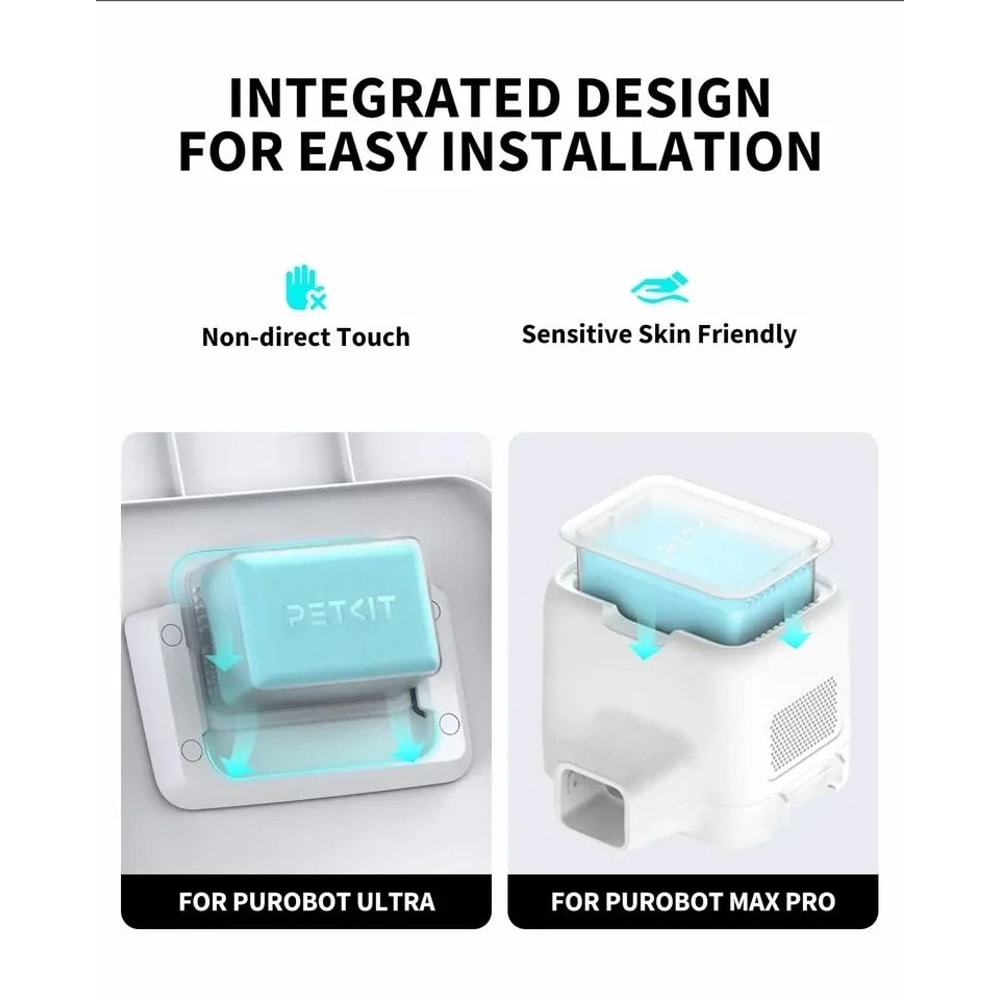 INTEGRATED DESIGN FOR EASY INSTALLATION

Non-direct Touch

Sensitive Skin Friendly

PETKIT

FOR PUROBOT ULTRA

FOR PUROBOT MAX PRO